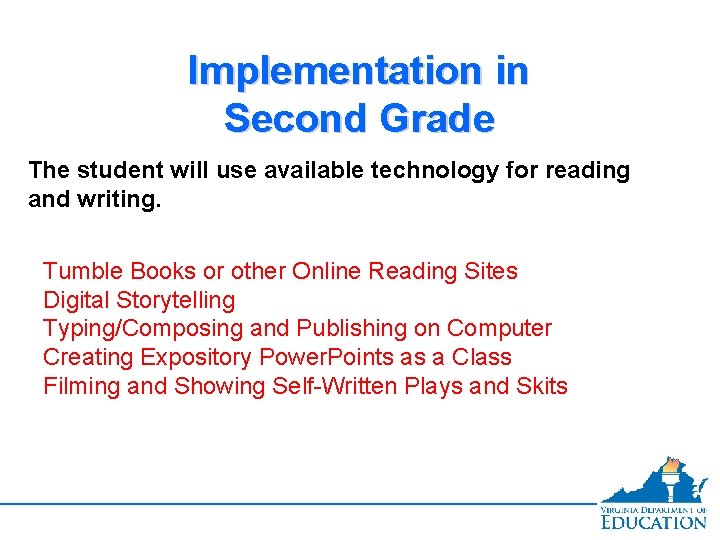 Implementation in Second Grade

The student will use available technology for reading and writing.

Tumble Books or other Online Reading Sites
Digital Storytelling
Typing/Composing and Publishing on Computer
Creating Expository PowerPoints as a Class
Filming and Showing Self-Written Plays and Skits

VIRGINIA DEPARTMENT OF EDUCATION